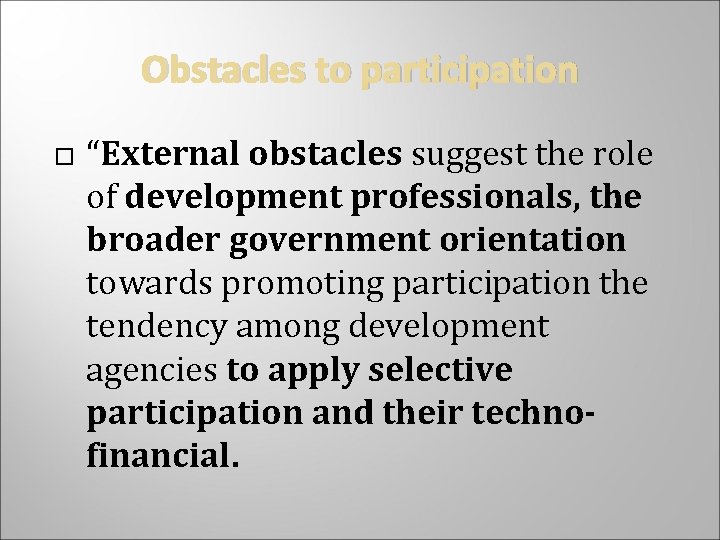 Obstacles to participation

“External obstacles suggest the role of development professionals, the broader government orientation towards promoting participation the tendency among development agencies to apply selective participation and their techno-financial.